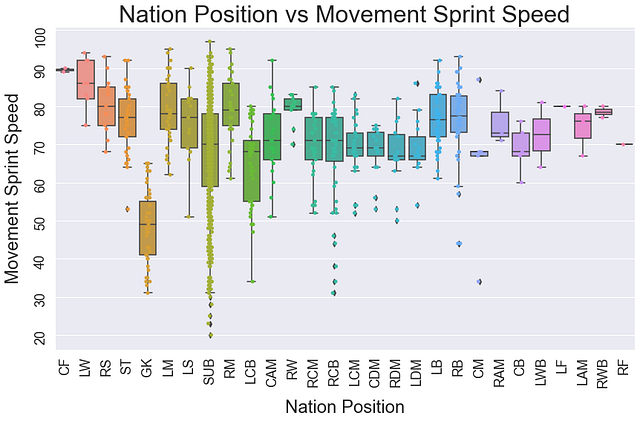 Nation Position vs Movement Sprint Speed

Movement Sprint Speed

100
90
80
70
60
50
40
30
20

CF LW RS ST GK LM LS SUB RM LCB CAM RW RCM RCB LCM CDM RDM LDM LB RB CM RAM CB LWB LF LAM RWB RF

Nation Position